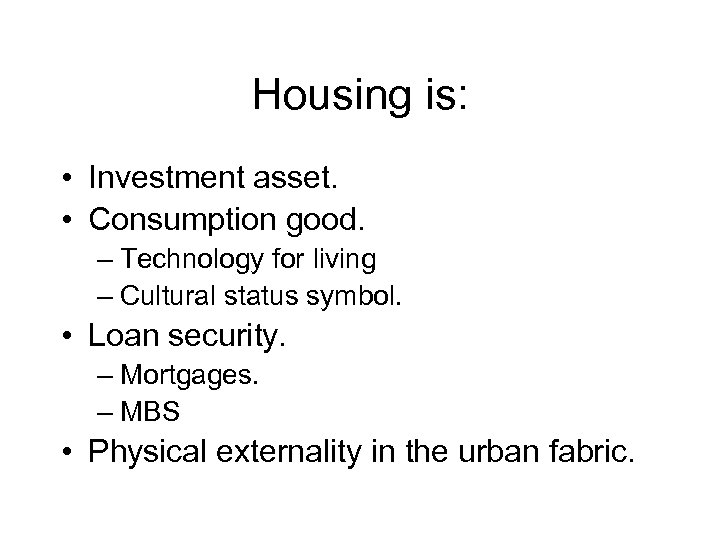 Housing is:

• Investment asset.
• Consumption good.
  – Technology for living
  – Cultural status symbol.
• Loan security.
  – Mortgages.
  – MBS
• Physical externality in the urban fabric.